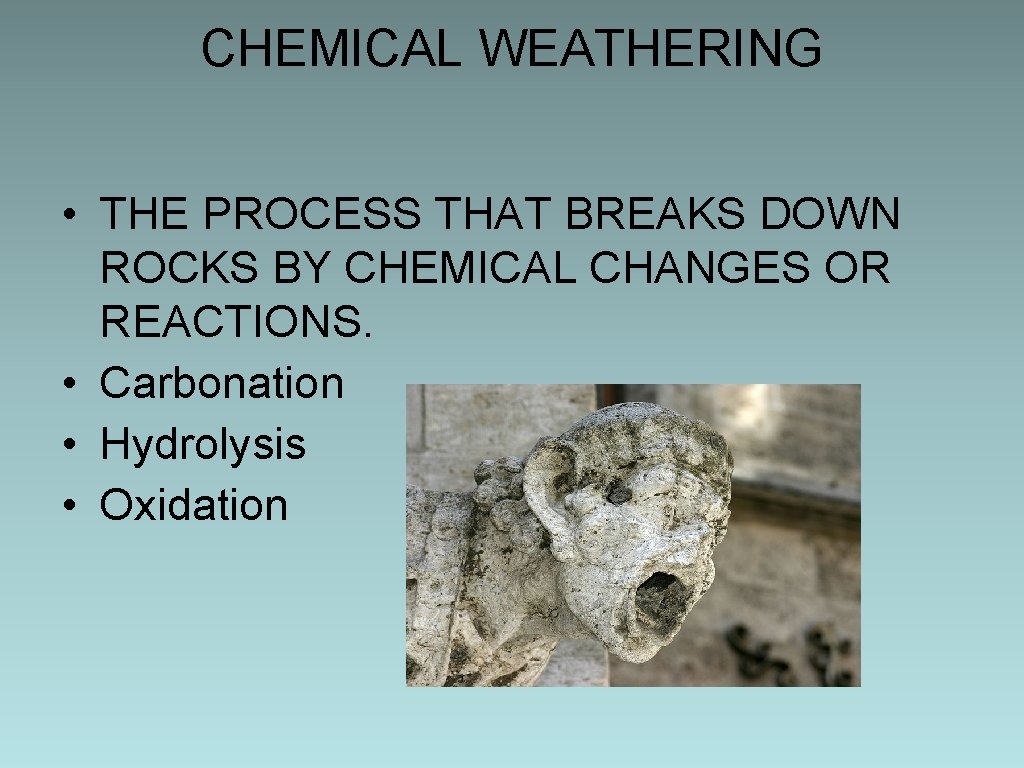 CHEMICAL WEATHERING

• THE PROCESS THAT BREAKS DOWN ROCKS BY CHEMICAL CHANGES OR REACTIONS.
• Carbonation
• Hydrolysis
• Oxidation